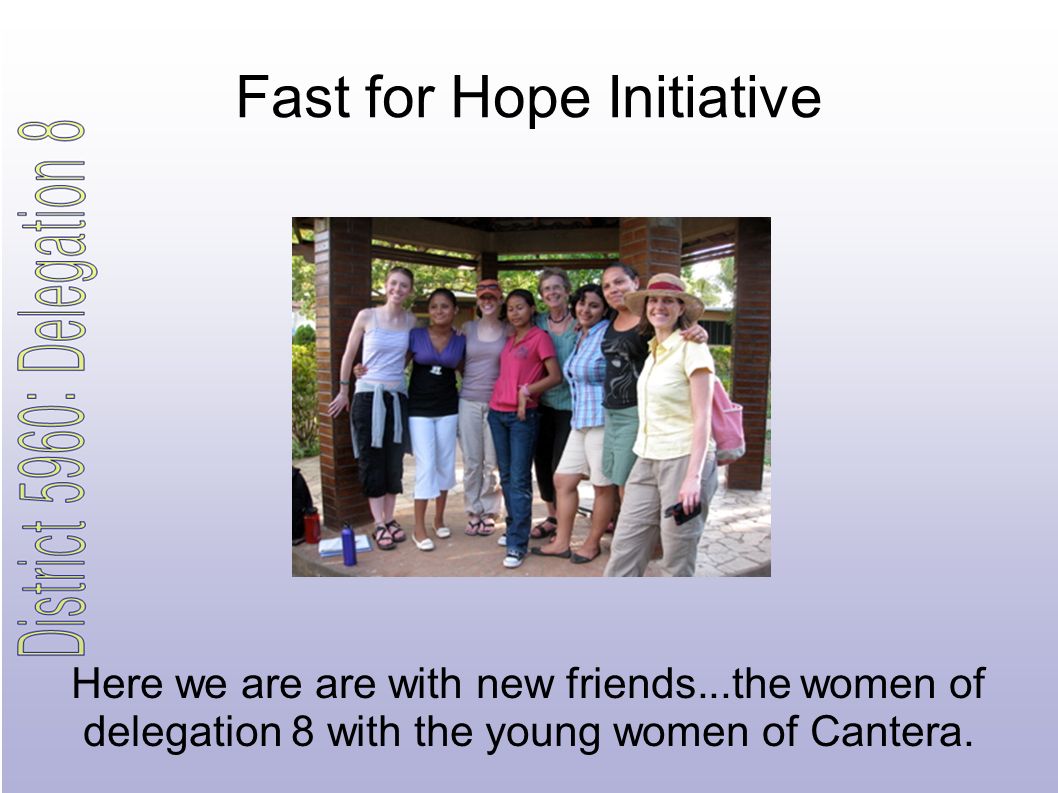 Fast for Hope Initiative

District 5960: Delegation 8

Here we are are with new friends...the women of delegation 8 with the young women of Cantera.